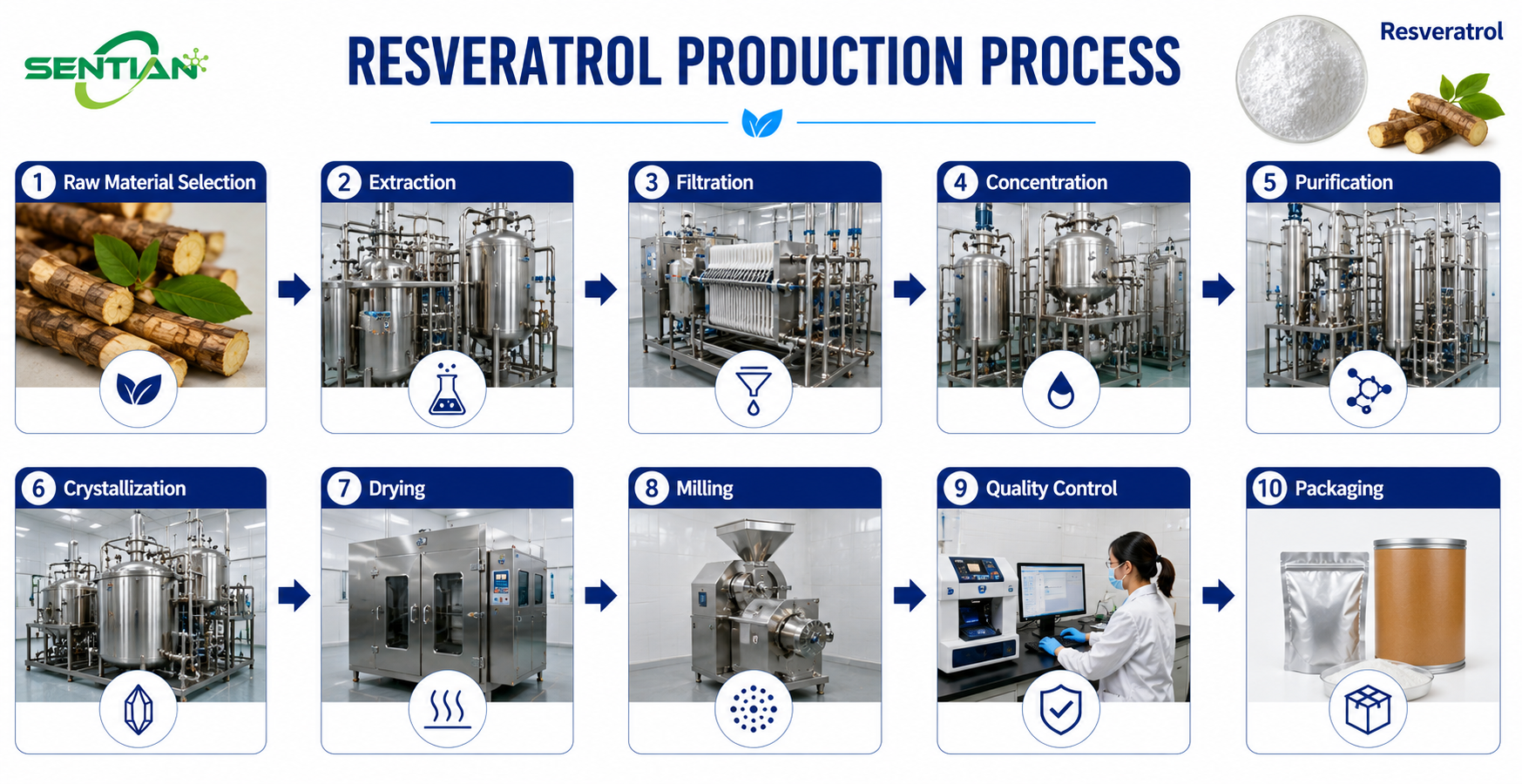 SENTIAN

RESVERATROL PRODUCTION PROCESS

Resveratrol

1 Raw Material Selection

2 Extraction

3 Filtration

4 Concentration

5 Purification

6 Crystallization

7 Drying

8 Milling

9 Quality Control

10 Packaging